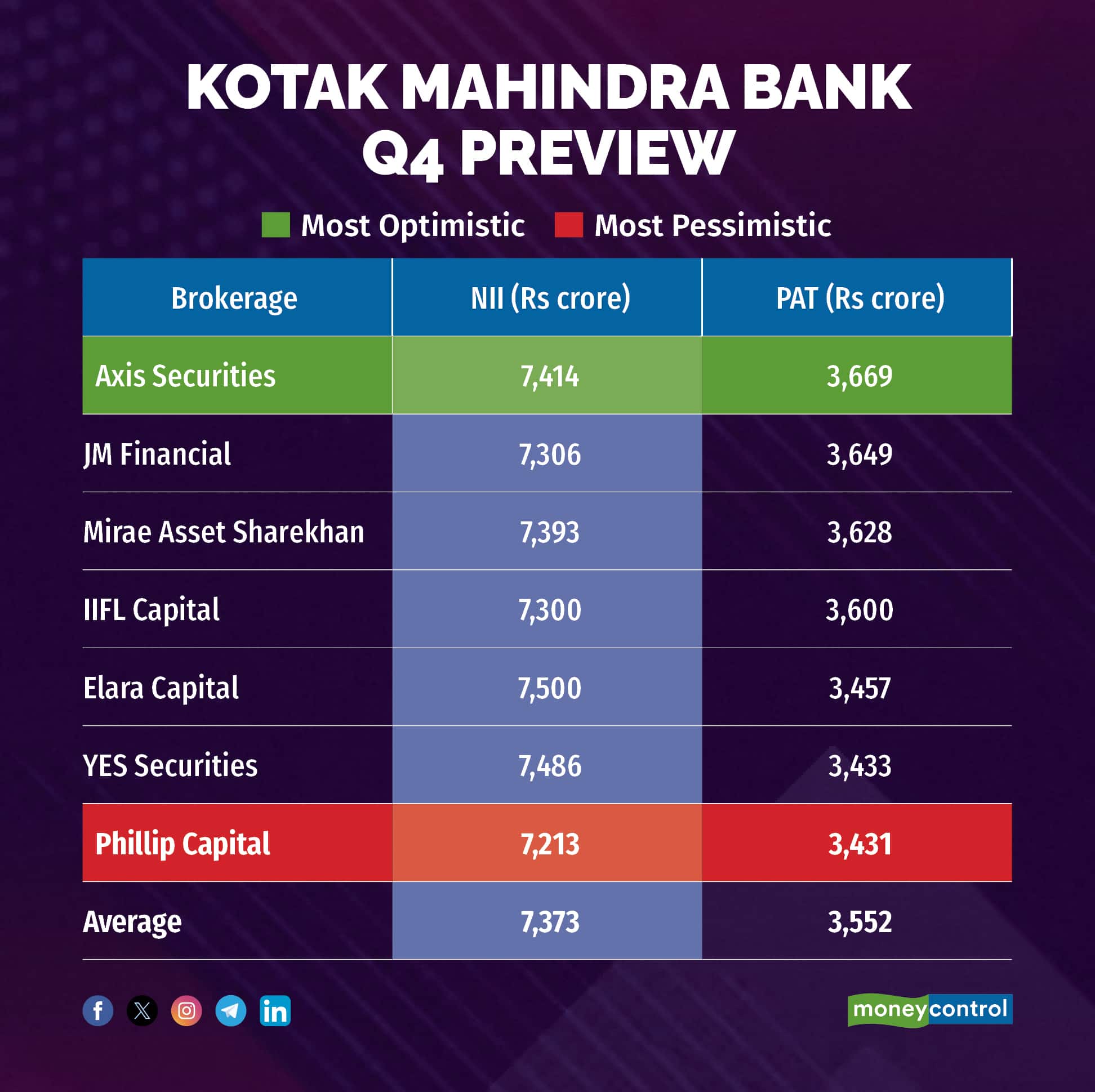 KOTAK MAHINDRA BANK
Q4 PREVIEW

Most Optimistic Most Pessimistic

| Brokerage | NII (Rs crore) | PAT (Rs crore) |
|---|---|---|
| Axis Securities | 7,414 | 3,669 |
| JM Financial | 7,306 | 3,649 |
| Mirae Asset Sharekhan | 7,393 | 3,628 |
| IIFL Capital | 7,300 | 3,600 |
| Elara Capital | 7,500 | 3,457 |
| YES Securities | 7,486 | 3,433 |
| Phillip Capital | 7,213 | 3,431 |
| Average | 7,373 | 3,552 |

moneycontrol